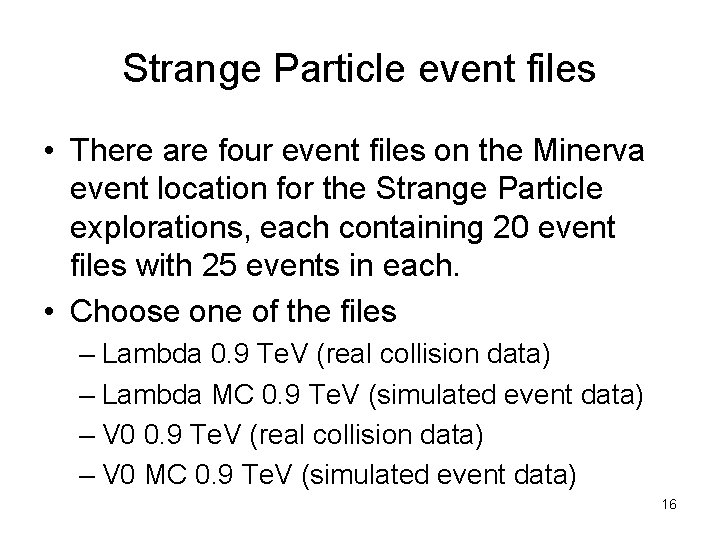 Strange Particle event files

• There are four event files on the Minerva event location for the Strange Particle explorations, each containing 20 event files with 25 events in each.

• Choose one of the files
– Lambda 0.9 TeV (real collision data)
– Lambda MC 0.9 TeV (simulated event data)
– V0 0.9 TeV (real collision data)
– V0 MC 0.9 TeV (simulated event data)

16